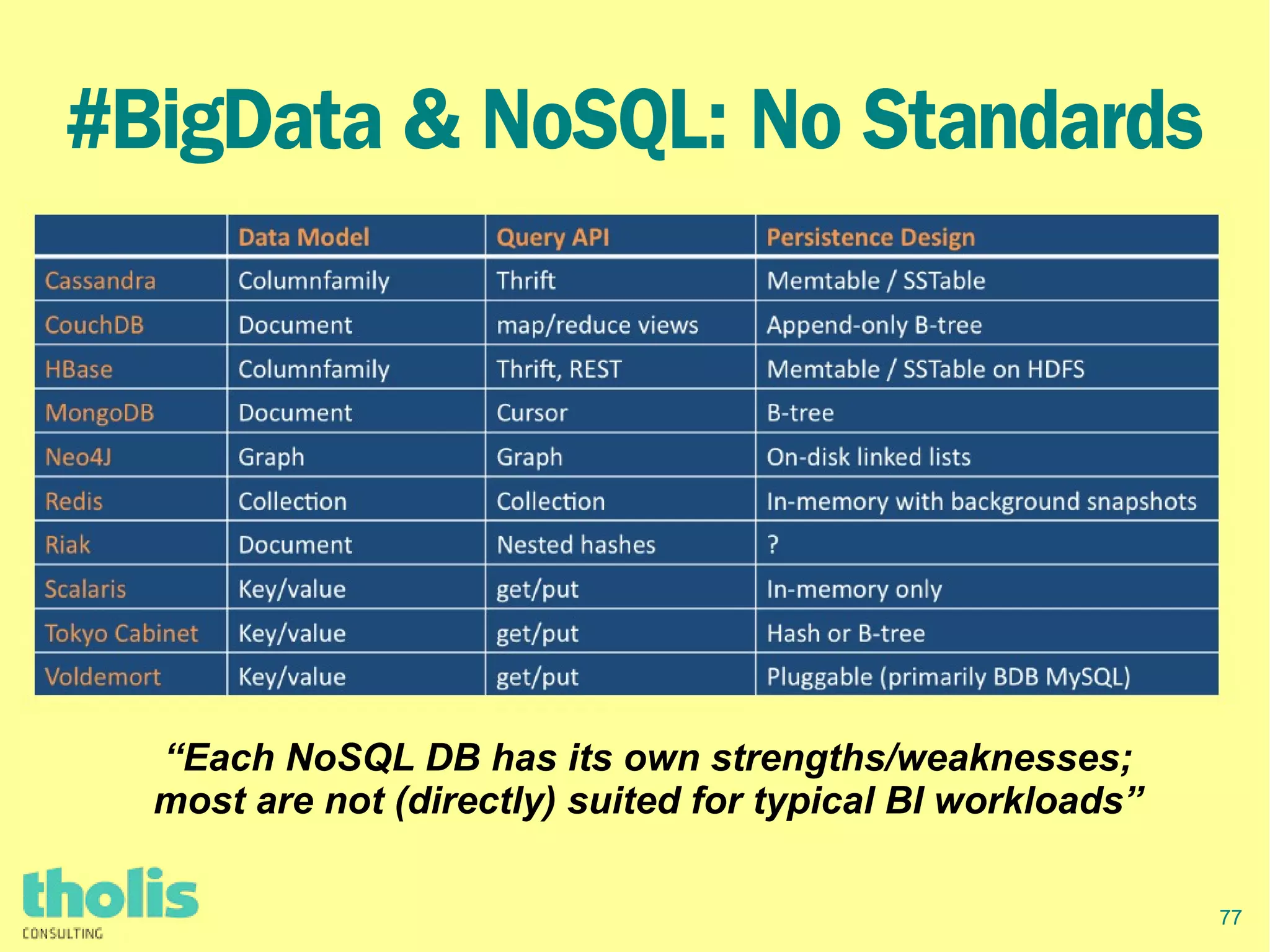 #BigData & NoSQL: No Standards

| | Data Model | Query API | Persistence Design |
|---|---|---|---|
| Cassandra | Columnfamily | Thrift | Memtable / SSTable |
| CouchDB | Document | map/reduce views | Append-only B-tree |
| HBase | Columnfamily | Thrift, REST | Memtable / SSTable on HDFS |
| MongoDB | Document | Cursor | B-tree |
| Neo4J | Graph | Graph | On-disk linked lists |
| Redis | Collection | Collection | In-memory with background snapshots |
| Riak | Document | Nested hashes | ? |
| Scalaris | Key/value | get/put | In-memory only |
| Tokyo Cabinet | Key/value | get/put | Hash or B-tree |
| Voldemort | Key/value | get/put | Pluggable (primarily BDB MySQL) |

“Each NoSQL DB has its own strengths/weaknesses; most are not (directly) suited for typical BI workloads”

tholis
CONSULTING

77